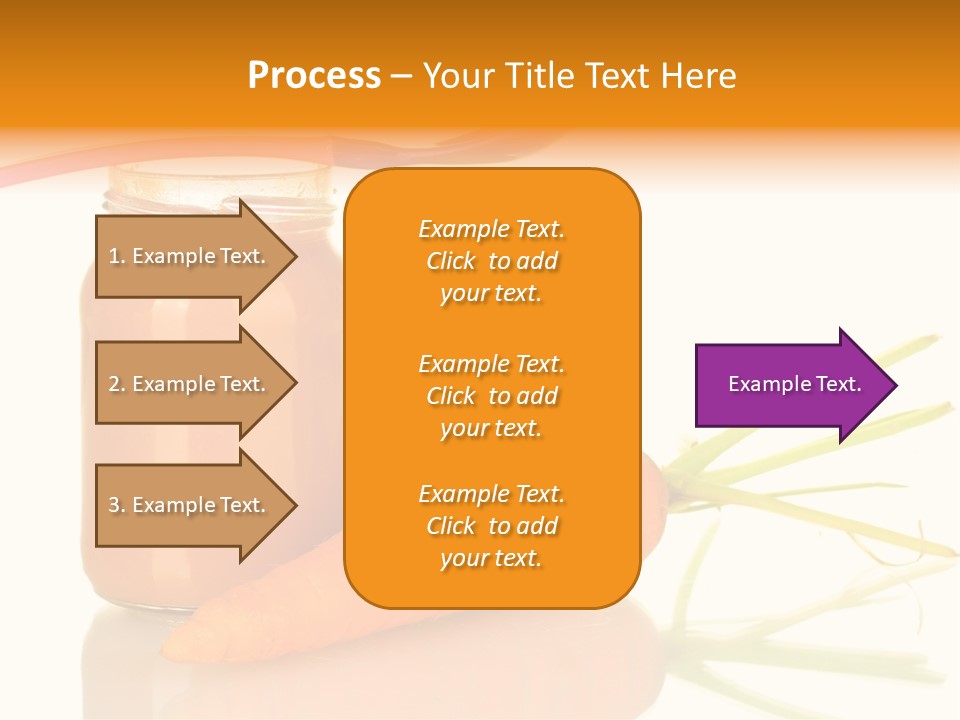 Process – Your Title Text Here

1. Example Text.

2. Example Text.

3. Example Text.

Example Text. Click to add your text.

Example Text. Click to add your text.

Example Text. Click to add your text.

Example Text.